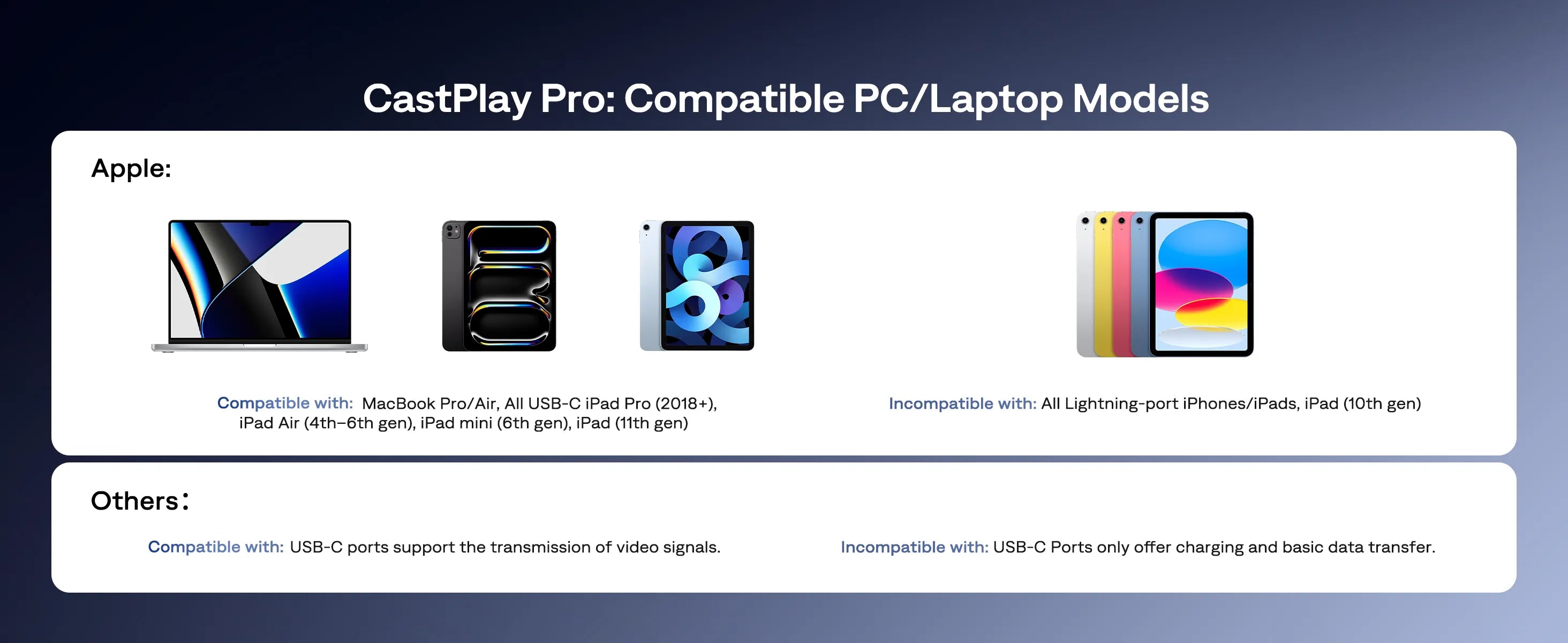 CastPlay Pro: Compatible PC/Laptop Models

Apple:

Compatible with: MacBook Pro/Air, All USB-C iPad Pro (2018+), iPad Air (4th–6th gen), iPad mini (6th gen), iPad (11th gen)

Incompatible with: All Lightning-port iPhones/iPads, iPad (10th gen)

Others:

Compatible with: USB-C ports support the transmission of video signals.

Incompatible with: USB-C Ports only offer charging and basic data transfer.